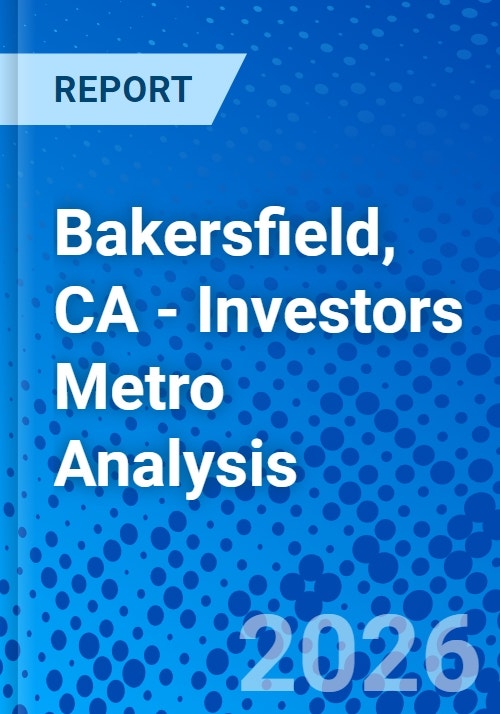 REPORT

Bakersfield, CA - Investors Metro Analysis

2026